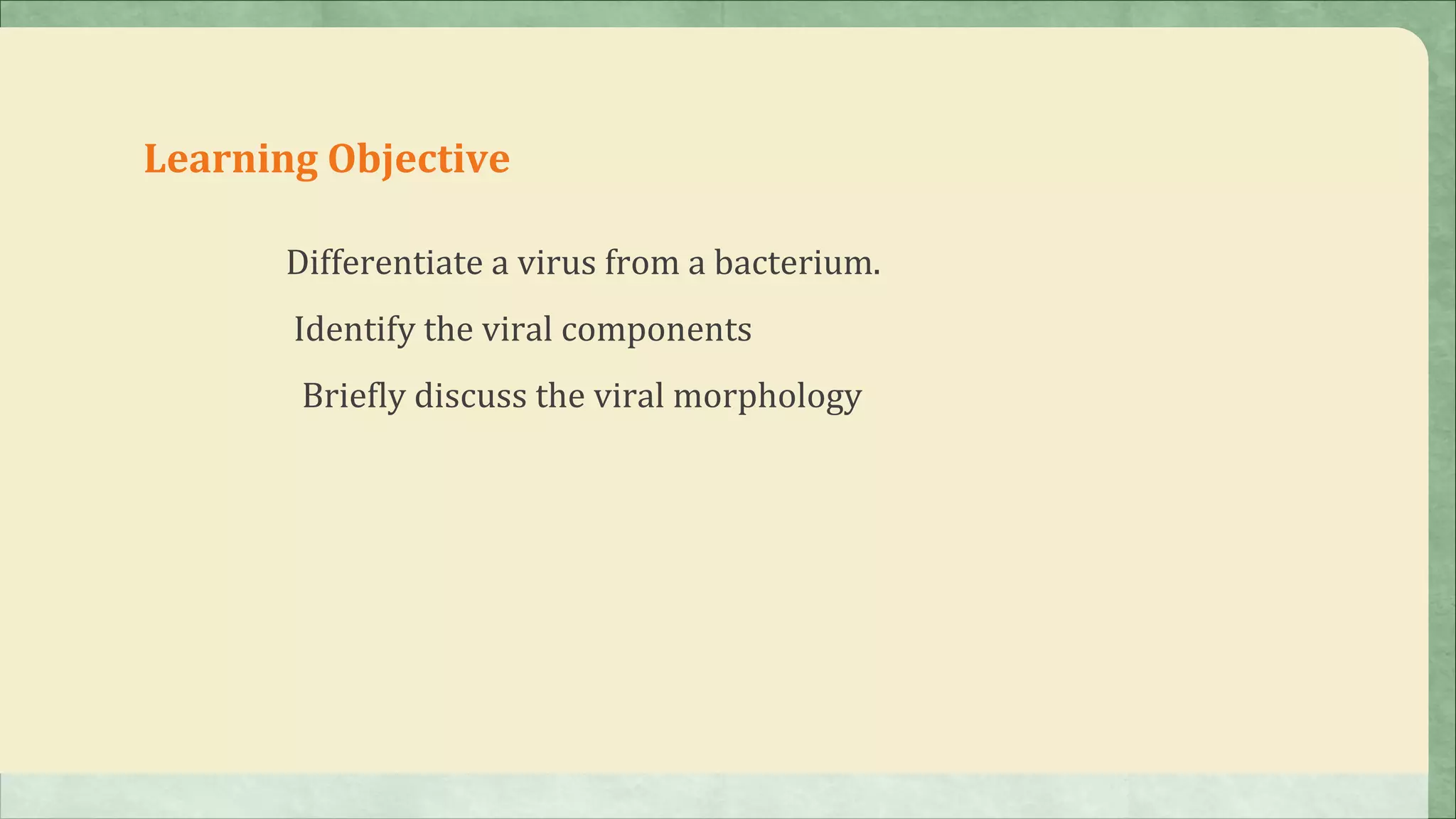 Learning Objective

Differentiate a virus from a bacterium.

Identify the viral components

Briefly discuss the viral morphology